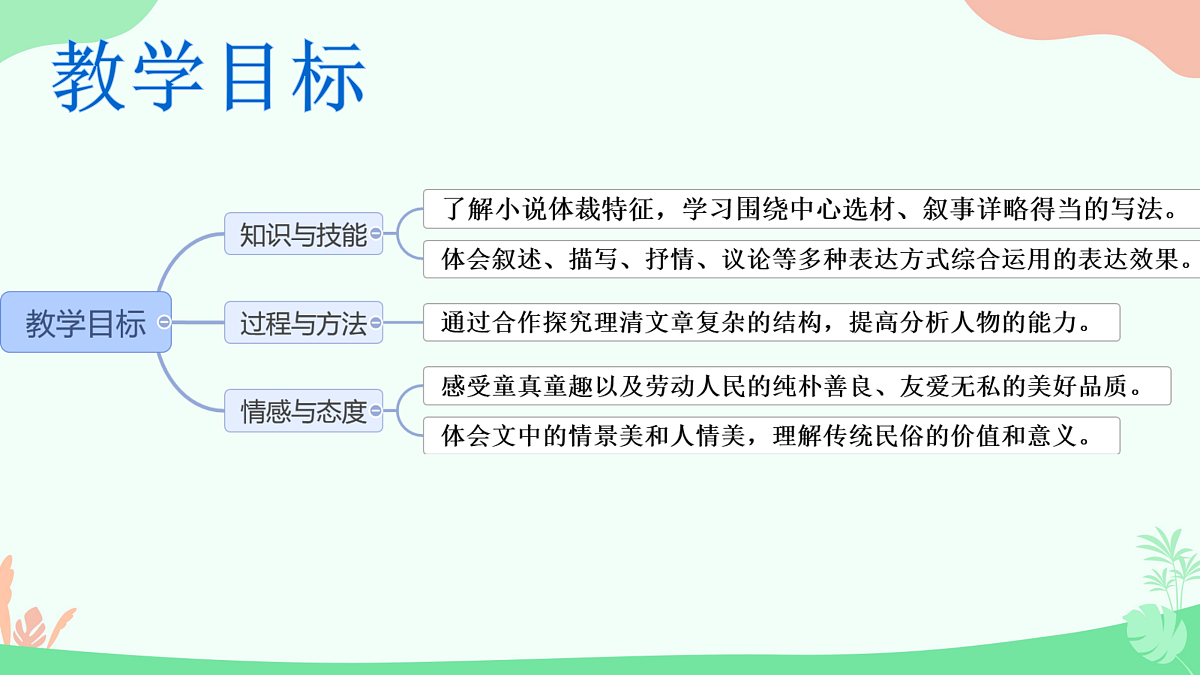 教学目标

教学目标

知识与技能

了解小说体裁特征，学习围绕中心选材、叙事详略得当的写法。

体会叙述、描写、抒情、议论等多种表达方式综合运用的表达效果。

过程与方法

通过合作探究理清文章复杂的结构，提高分析人物的能力。

情感与态度

感受童真童趣以及劳动人民的纯朴善良、友爱无私的美好品质。

体会文中的情景美和人情美，理解传统民俗的价值和意义。